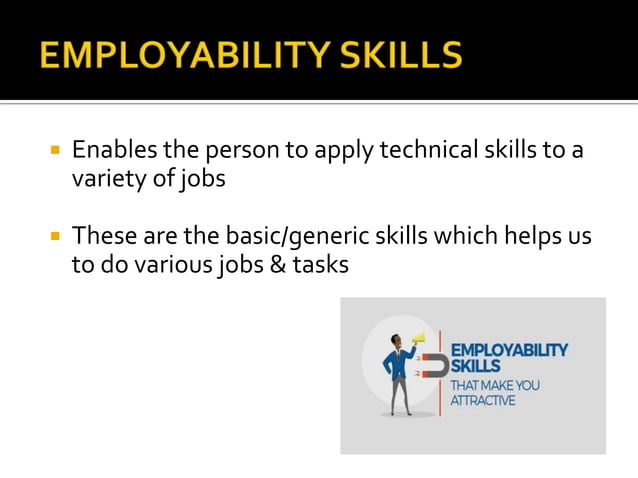 EMPLOYABILITY SKILLS

▪ Enables the person to apply technical skills to a variety of jobs

▪ These are the basic/generic skills which helps us to do various jobs & tasks

EMPLOYABILITY SKILLS
THAT MAKE YOU ATTRACTIVE